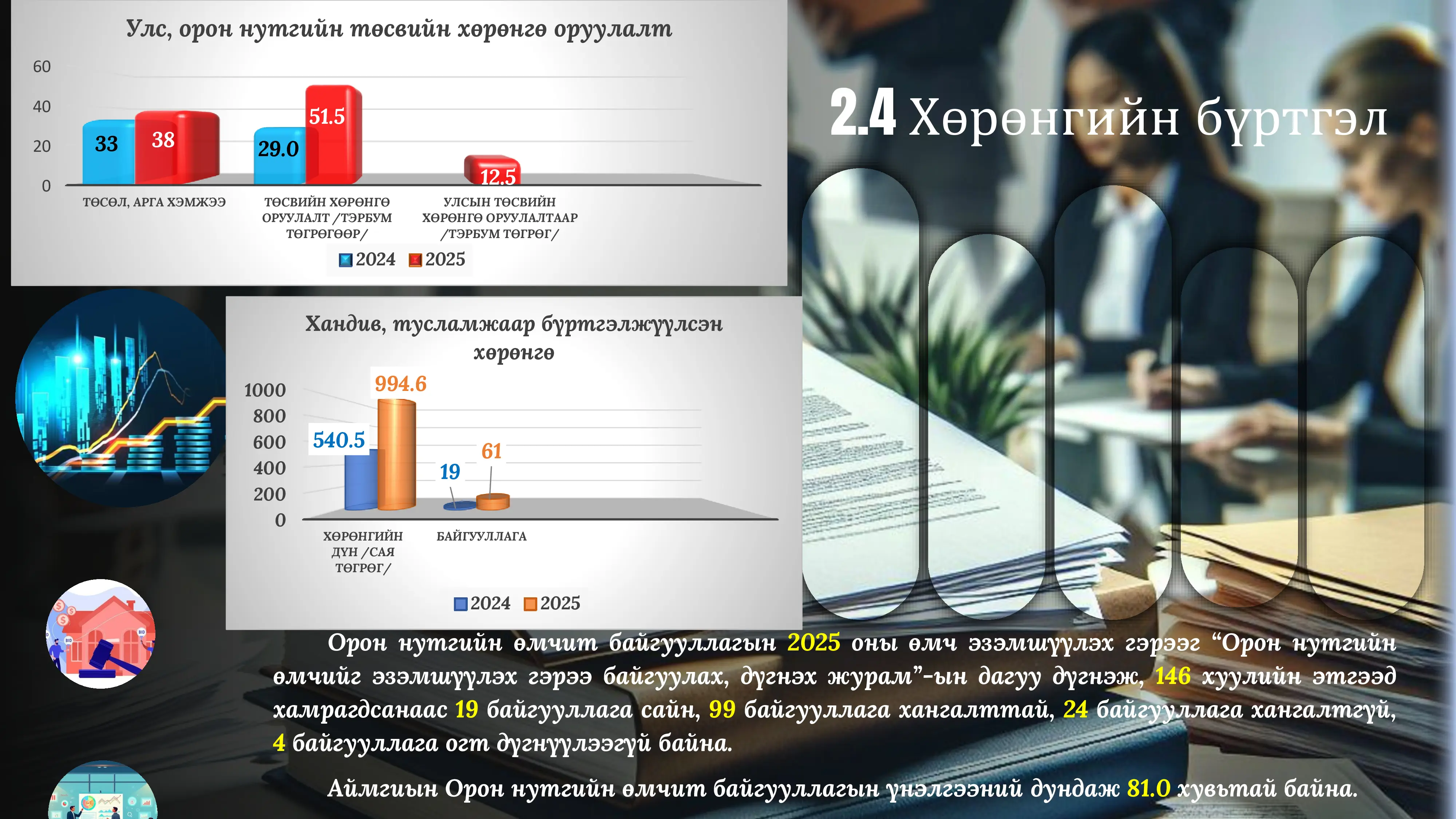 Улс, орон нутгийн төсвийн хөрөнгө оруулалт

60
40
20
0

33 38
29.0 51.5
12.5

ТӨСӨЛ, АРГА ХЭМЖЭЭ
ТӨСВИЙН ХӨРӨНГӨ ОРУУЛАЛТ /ТЭРБУМ ТӨГРӨГӨӨР/
УЛСЫН ТӨСВИЙН ХӨРӨНГӨ ОРУУЛАЛТААР /ТЭРБУМ ТӨГРӨГ/

2024 2025

2.4 Хөрөнгийн бүртгэл

Хандив, тусламжаар бүртгэлжүүлсэн хөрөнгө

1000
800
600
400
200
0

540.5 994.6
19 61

ХӨРӨНГИЙН ДҮН /САЯ ТӨГРӨГ/
БАЙГУУЛЛАГА

2024 2025

Орон нутгийн өмчит байгууллагын 2025 оны өмч эзэмшүүлэх гэрээг “Орон нутгийн өмчийг эзэмшүүлэх гэрээ байгуулах, дүгнэх журам”-ын дагуу дүгнэж, 146 хуулийн этгээд хамрагдсанаас 19 байгууллага сайн, 99 байгууллага хангалттай, 24 байгууллага хангалтгүй, 4 байгууллага огт дүгнүүлээгүй байна.

Аймгийн Орон нутгийн өмчит байгууллагын үнэлгээний дундаж 81.0 хувьтай байна.